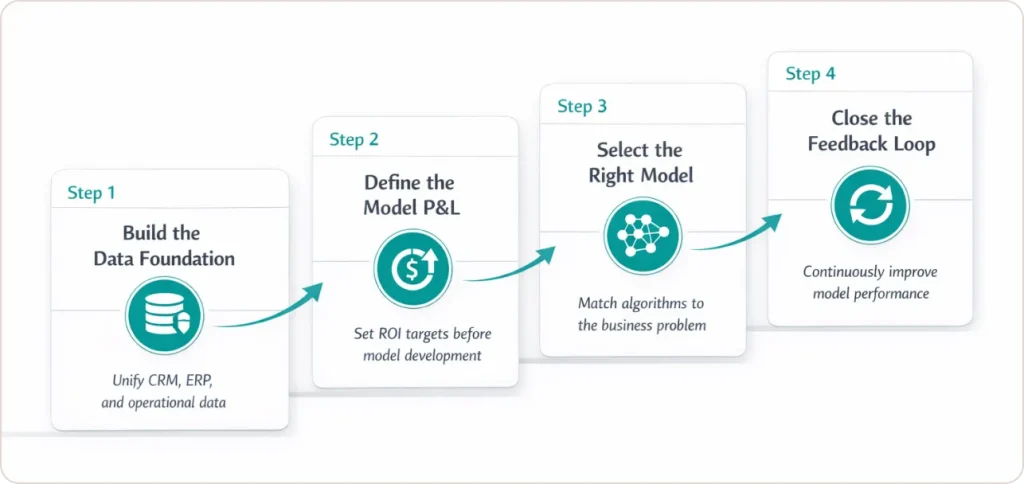 Step 1

Build the Data Foundation

Unify CRM, ERP, and operational data

Step 2

Define the Model P&L

Set ROI targets before model development

Step 3

Select the Right Model

Match algorithms to the business problem

Step 4

Close the Feedback Loop

Continuously improve model performance